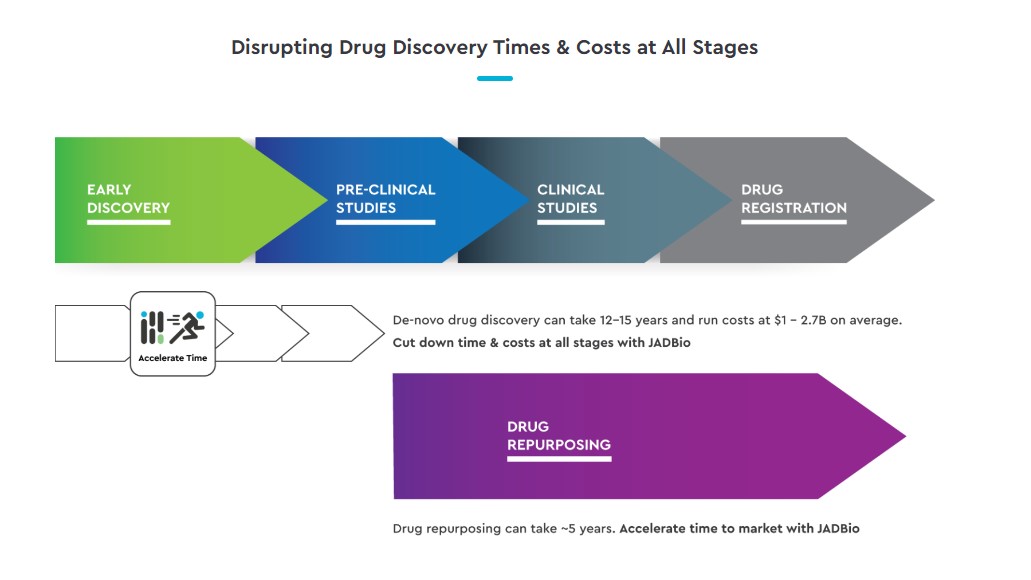 Disrupting Drug Discovery Times & Costs at All Stages

EARLY DISCOVERY

PRE-CLINICAL STUDIES

CLINICAL STUDIES

DRUG REGISTRATION

Accelerate Time

De-novo drug discovery can take 12–15 years and run costs at $1 – 2.7B on average.
Cut down time & costs at all stages with JADBio

DRUG REPURPOSING

Drug repurposing can take ~5 years. Accelerate time to market with JADBio